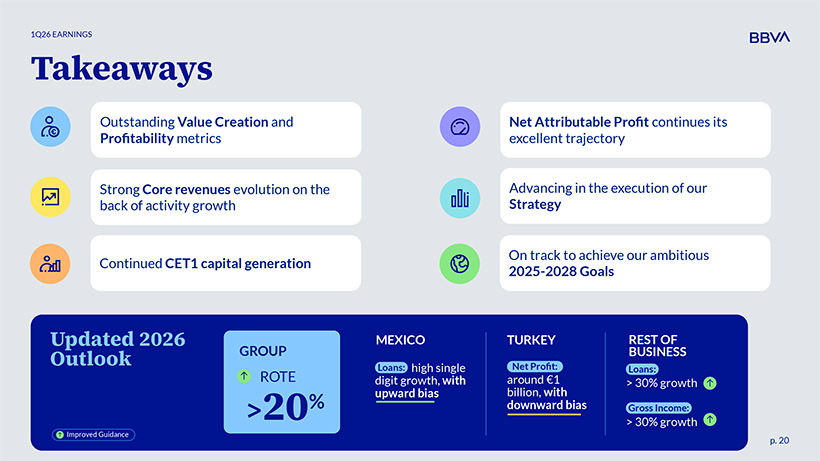 1Q26 EARNINGS

BBVA

Takeaways

Outstanding Value Creation and Profitability metrics

Strong Core revenues evolution on the back of activity growth

Continued CET1 capital generation

Net Attributable Profit continues its excellent trajectory

Advancing in the execution of our Strategy

On track to achieve our ambitious 2025-2028 Goals

Updated 2026 Outlook

Improved Guidance

GROUP

ROTE

>20%

MEXICO

Loans: high single digit growth, with upward bias

TURKEY

Net Profit: around €1 billion, with downward bias

REST OF BUSINESS

Loans: > 30% growth

Gross Income: > 30% growth

p. 20